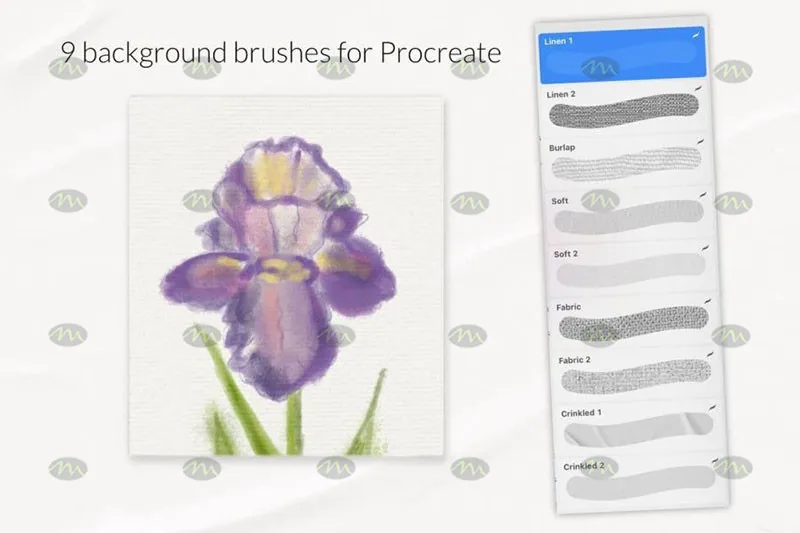 9 background brushes for Procreate

Linen 1

Linen 2

Burlap

Soft

Soft 2

Fabric

Fabric 2

Crinkled 1

Crinkled 2